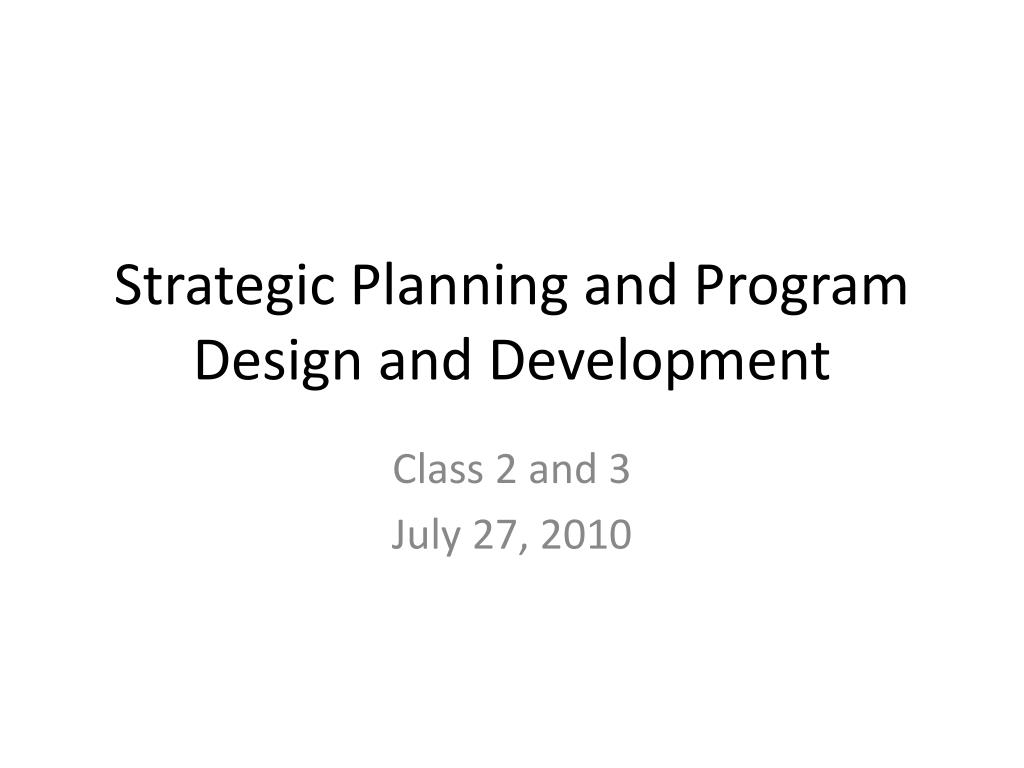 Strategic Planning and Program Design and Development

Class 2 and 3
July 27, 2010